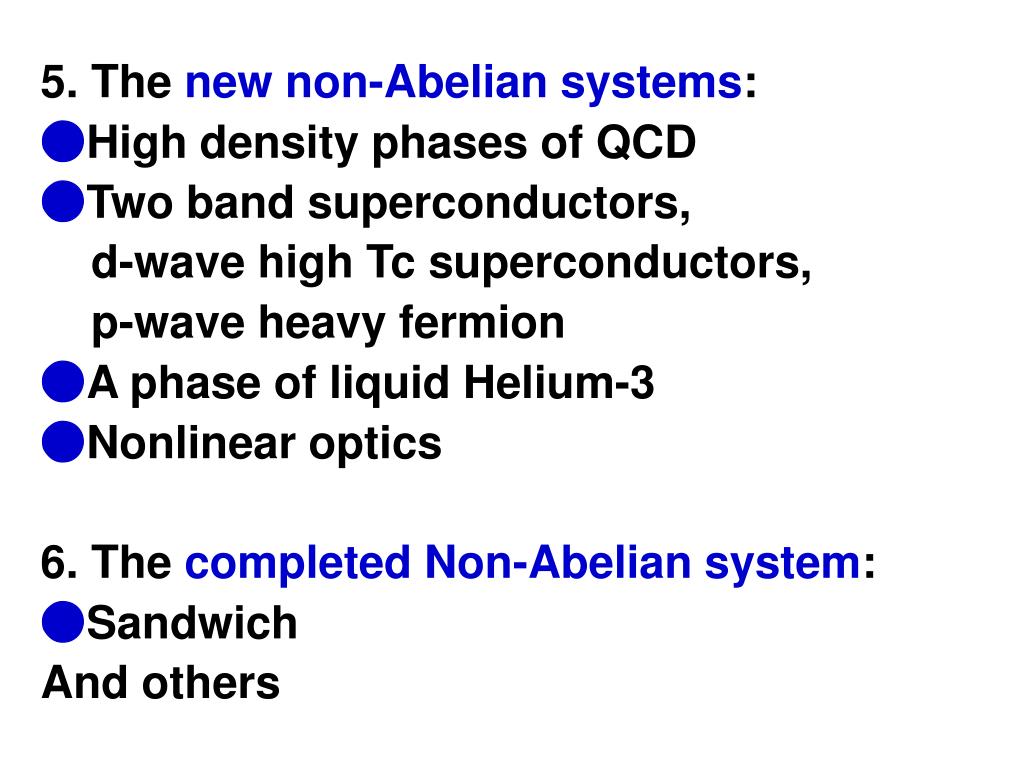 5. The new non-Abelian systems:
●High density phases of QCD
●Two band superconductors,
d-wave high Tc superconductors,
p-wave heavy fermion
●A phase of liquid Helium-3
●Nonlinear optics

6. The completed Non-Abelian system:
●Sandwich
And others